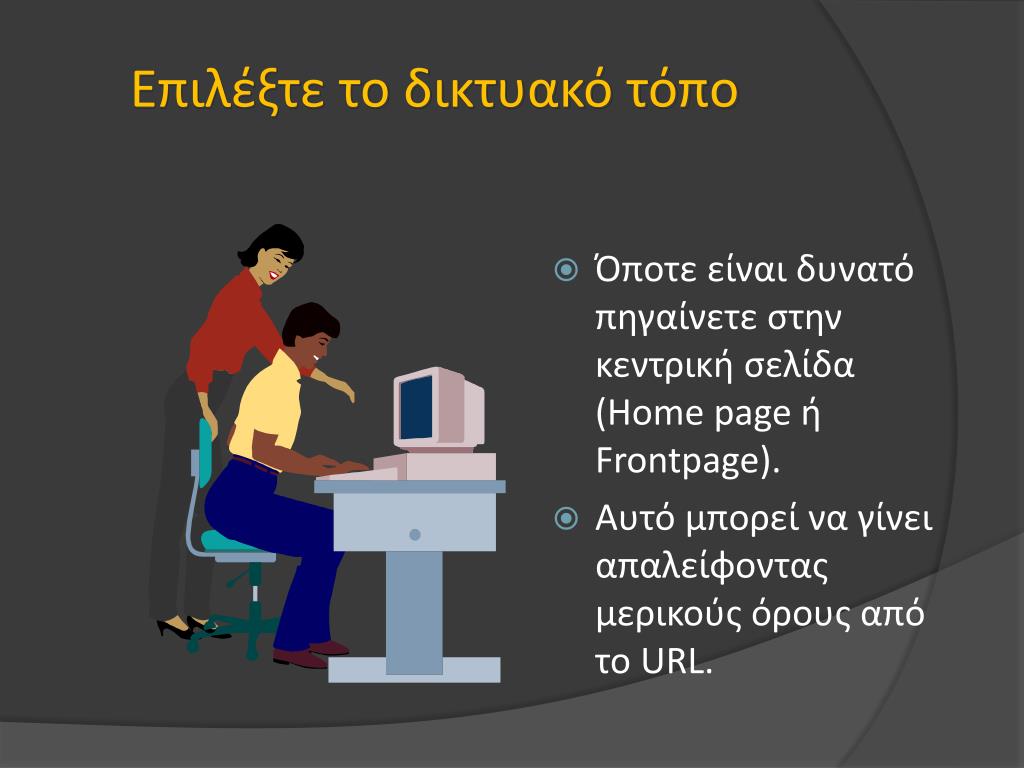 Επιλέξτε το δικτυακό τόπο

Όποτε είναι δυνατό πηγαίνετε στην κεντρική σελίδα (Home page ή Frontpage).

Αυτό μπορεί να γίνει απαλείφοντας μερικούς όρους από το URL.